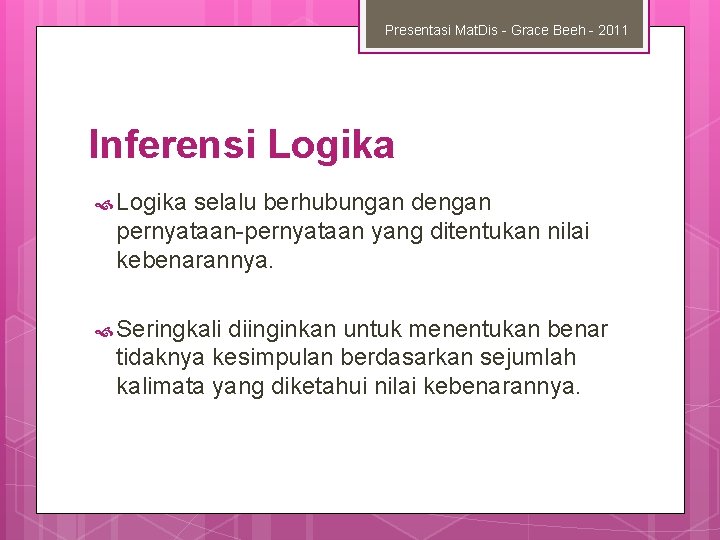 Presentasi MatDis - Grace Beeh - 2011

Inferensi Logika

Logika selalu berhubungan dengan pernyataan-pernyataan yang ditentukan nilai kebenarannya.

Seringkali diinginkan untuk menentukan benar tidaknya kesimpulan berdasarkan sejumlah kalimata yang diketahui nilai kebenarannya.